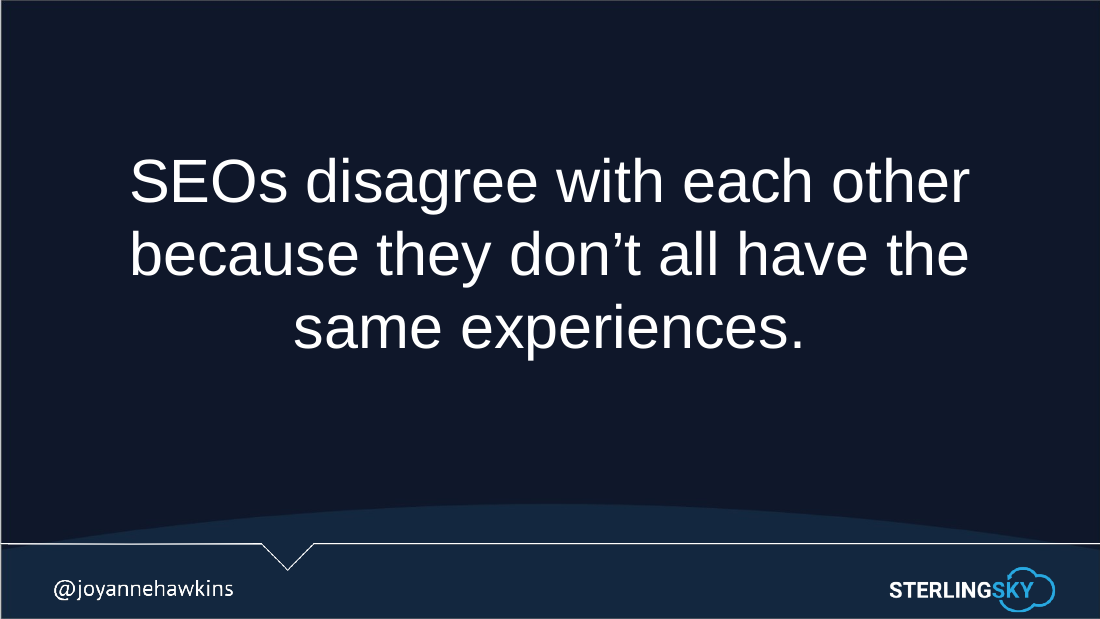 SEOs disagree with each other because they don’t all have the same experiences.

@joyannehawkins

STERLINGSKY